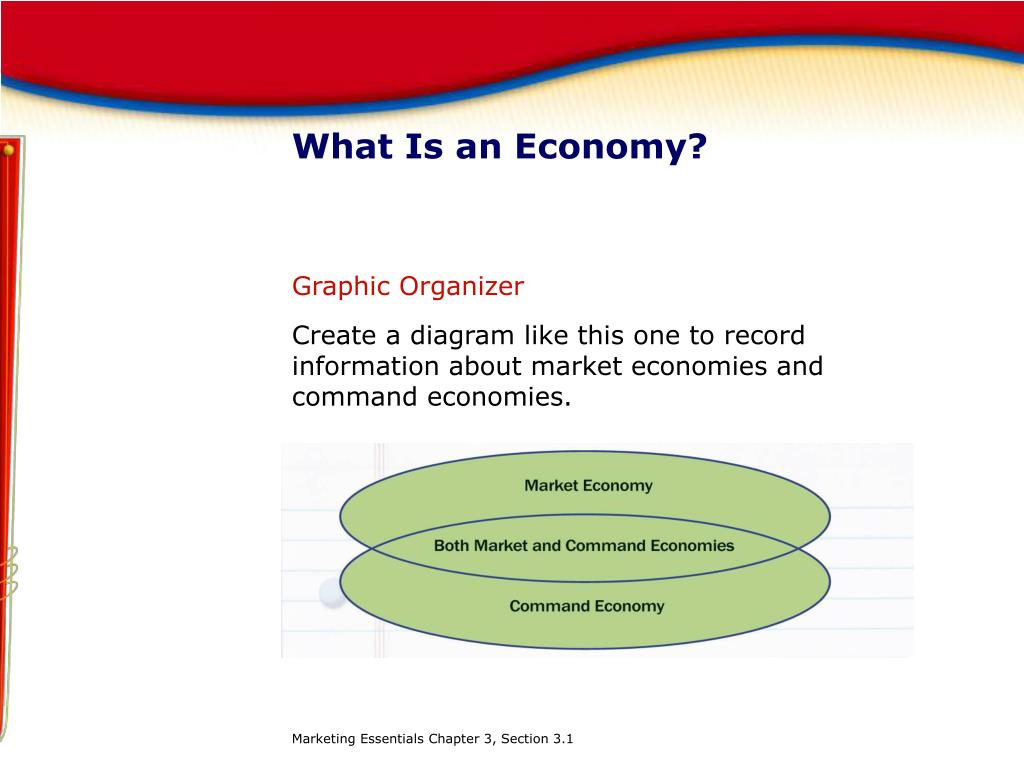 What Is an Economy?

Graphic Organizer

Create a diagram like this one to record information about market economies and command economies.

Market Economy

Both Market and Command Economies

Command Economy

Marketing Essentials Chapter 3, Section 3.1